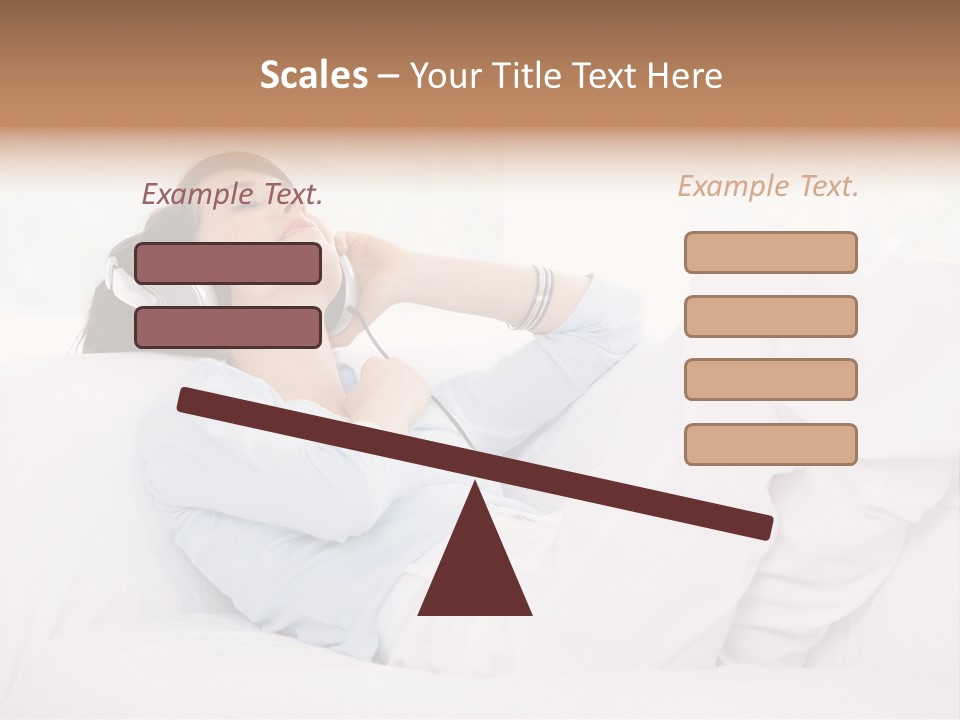 Scales – Your Title Text Here

Example Text.

Example Text.